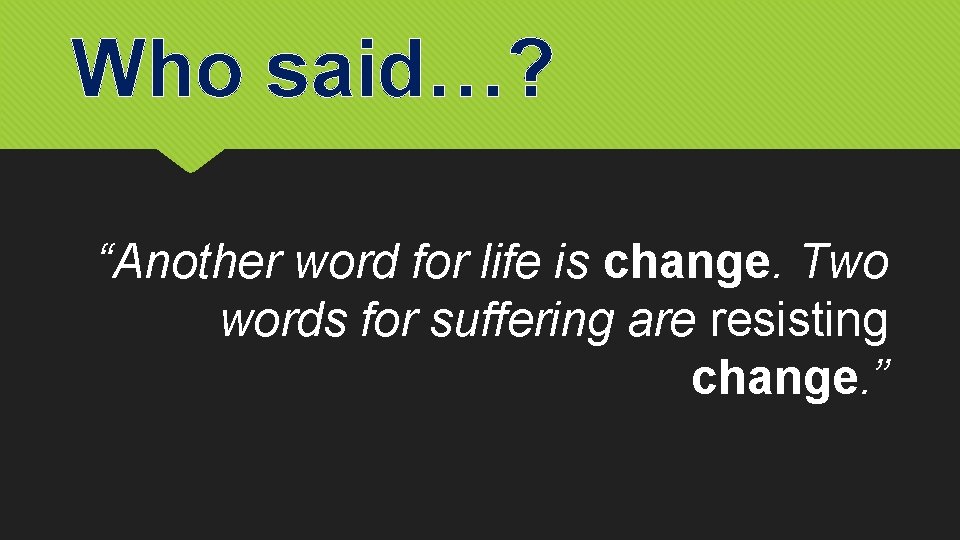 Who said…?

“Another word for life is change. Two words for suffering are resisting change.”